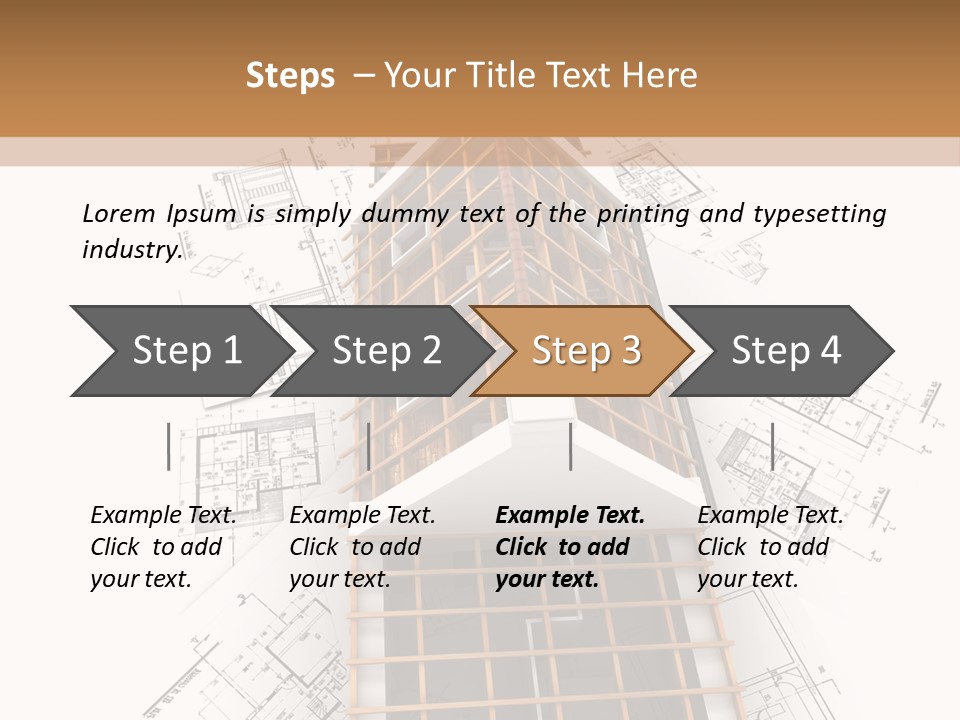 Steps – Your Title Text Here

Lorem Ipsum is simply dummy text of the printing and typesetting industry.

Step 1

Step 2

Step 3

Step 4

Example Text. Click to add your text.

Example Text. Click to add your text.

Example Text. Click to add your text.

Example Text. Click to add your text.